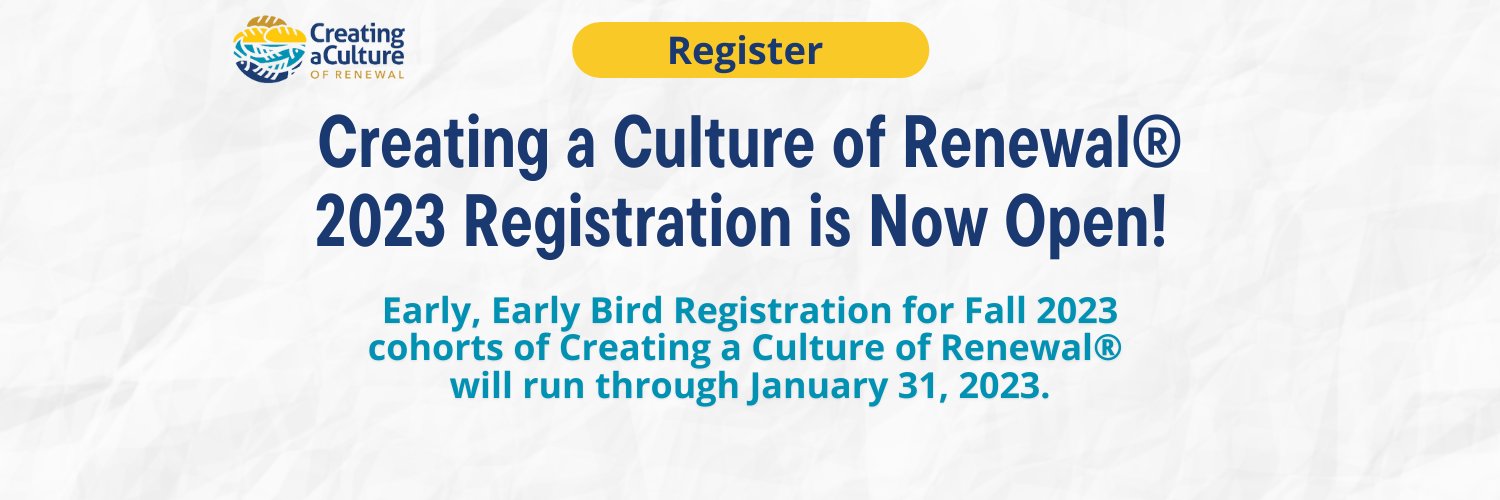 Creating aCulture OF RENEWAL

Register

Creating a Culture of Renewal® 2023 Registration is Now Open!

Early, Early Bird Registration for Fall 2023 cohorts of Creating a Culture of Renewal® will run through January 31, 2023.